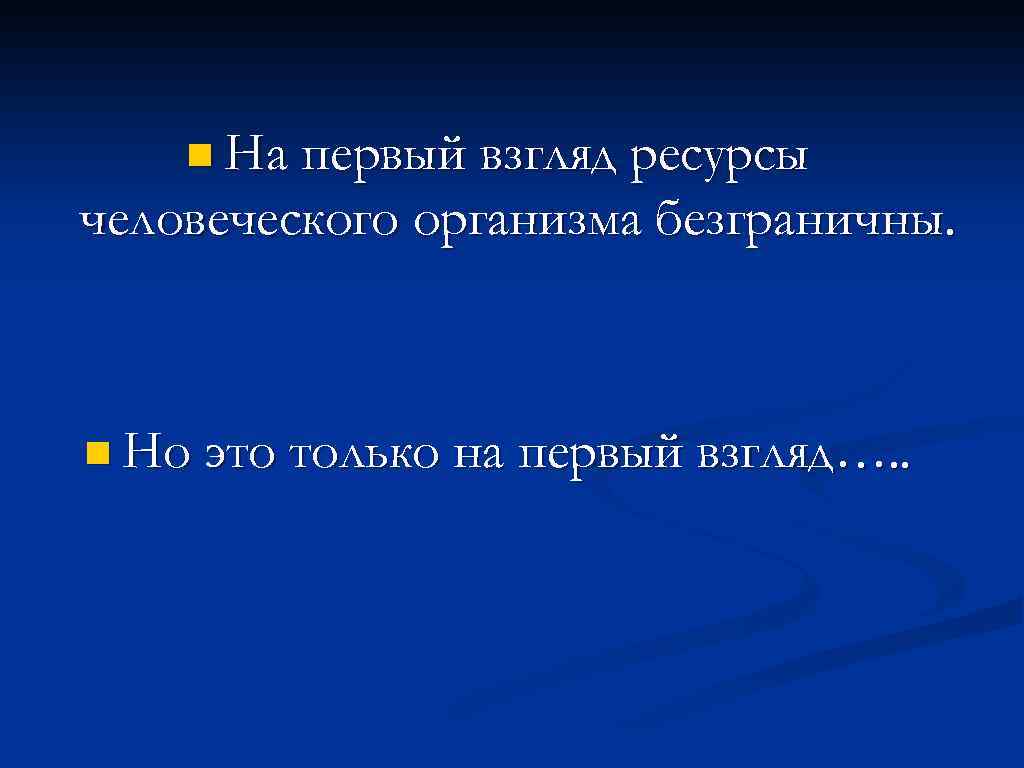 На первый взгляд ресурсы человеческого организма безграничны.

Но это только на первый взгляд…..